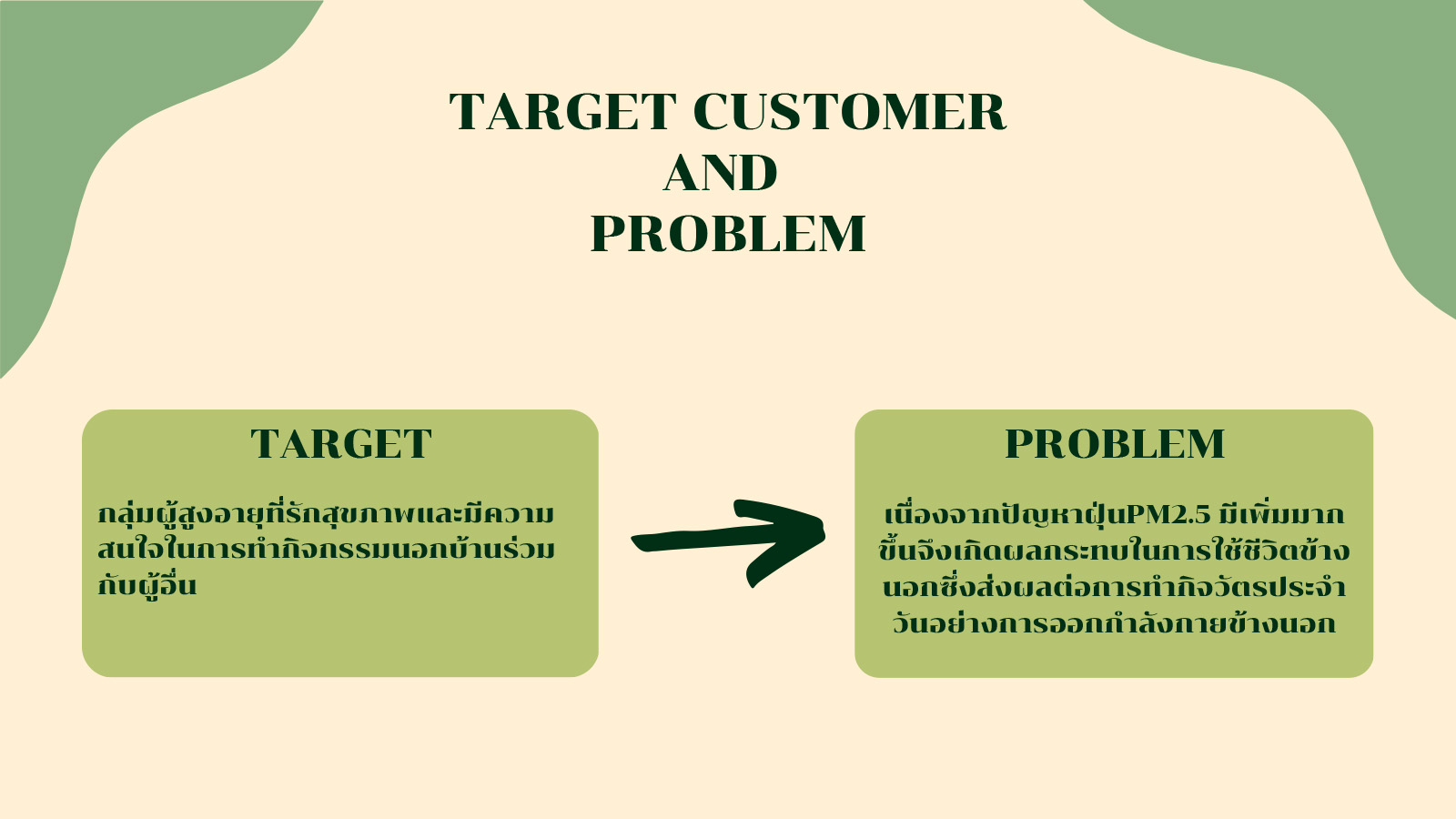 TARGET CUSTOMER
AND
PROBLEM

TARGET

กลุ่มผู้สูงอายุที่รักสุขภาพและมีความสนใจในการทำกิจกรรมนอกบ้านร่วมกับผู้อื่น

PROBLEM

เนื่องจากปัญหาฝุ่นPM2.5 มีเพิ่มมากขึ้นจึงเกิดผลกระทบในการใช้ชีวิตข้างนอกซึ่งส่งผลต่อการทำกิจวัตรประจำวันอย่างการออกกำลังกายข้างนอก